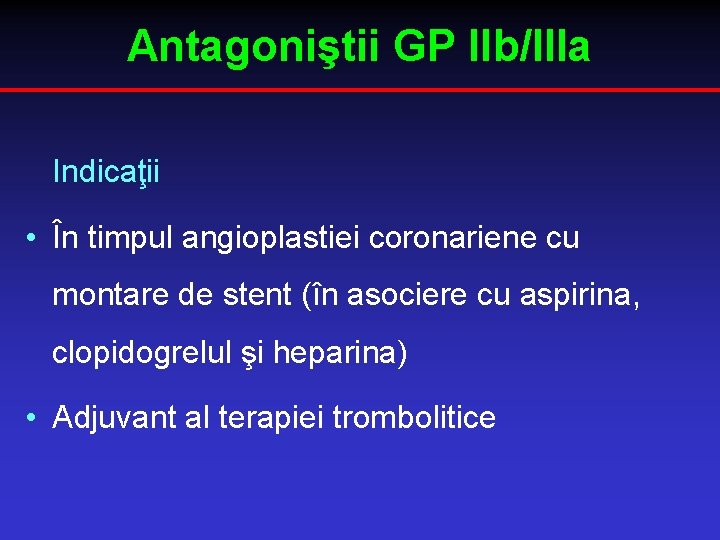 Antagoniştii GP IIb/IIIa

Indicaţii

• În timpul angioplastiei coronariene cu montare de stent (în asociere cu aspirina, clopidogrelul şi heparina)

• Adjuvant al terapiei trombolitice